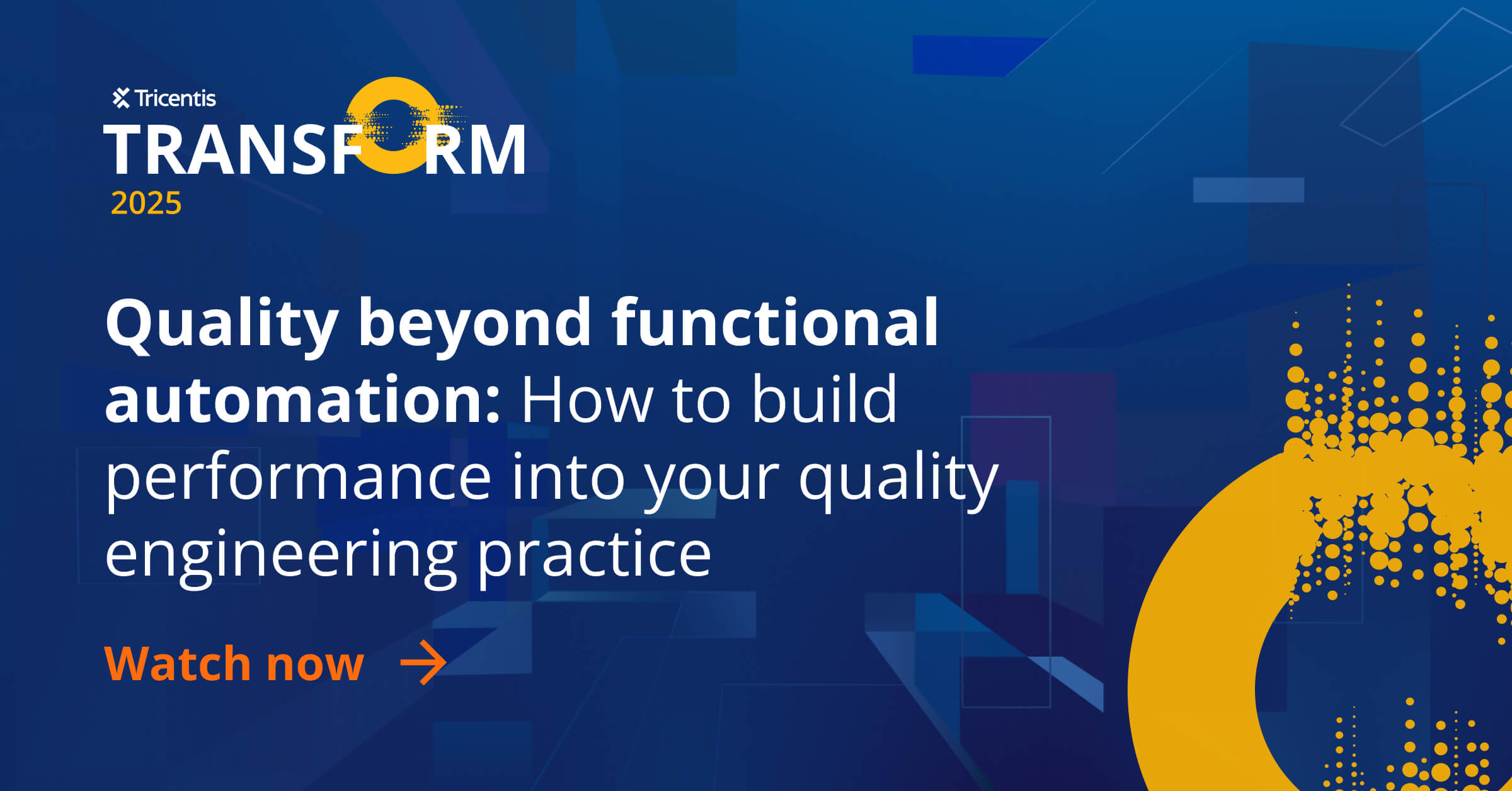 Tricentis
TRANSFORM
2025

Quality beyond functional automation: How to build performance into your quality engineering practice

Watch now →